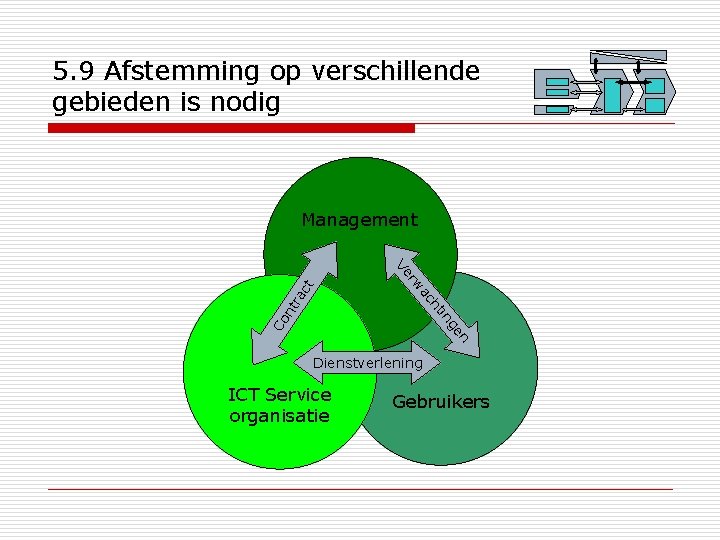 5.9 Afstemming op verschillende gebieden is nodig

Management

Contract

Verwachtingen

Dienstverlening

ICT Service organisatie

Gebruikers